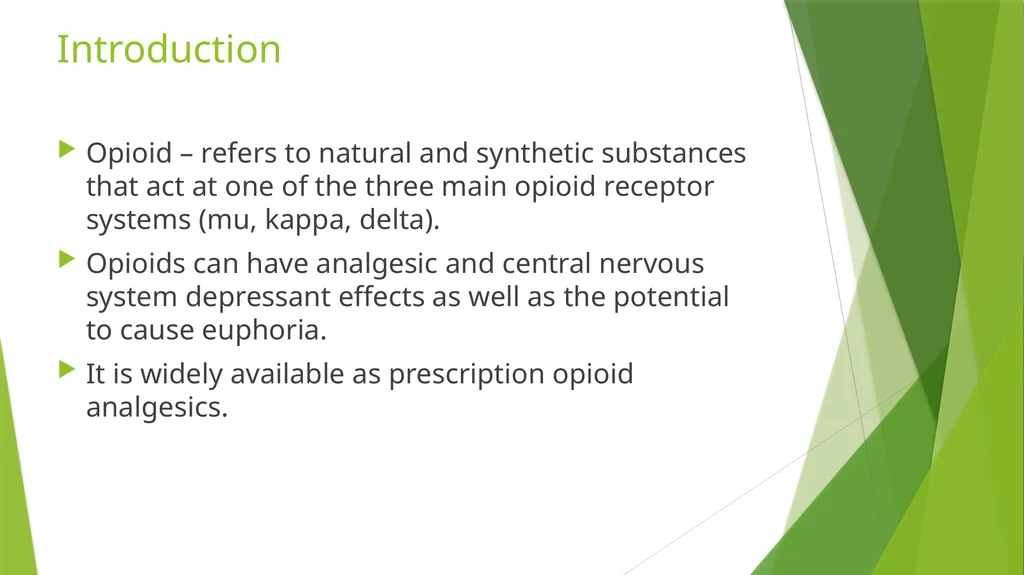 Introduction

Opioid – refers to natural and synthetic substances that act at one of the three main opioid receptor systems (mu, kappa, delta).

Opioids can have analgesic and central nervous system depressant effects as well as the potential to cause euphoria.

It is widely available as prescription opioid analgesics.